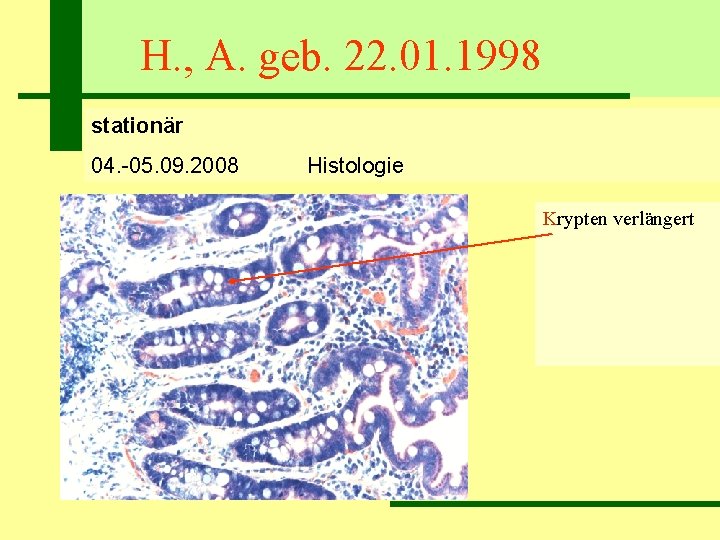 H., A. geb. 22.01.1998

stationär

04.-05.09.2008 Histologie

Krypten verlängert